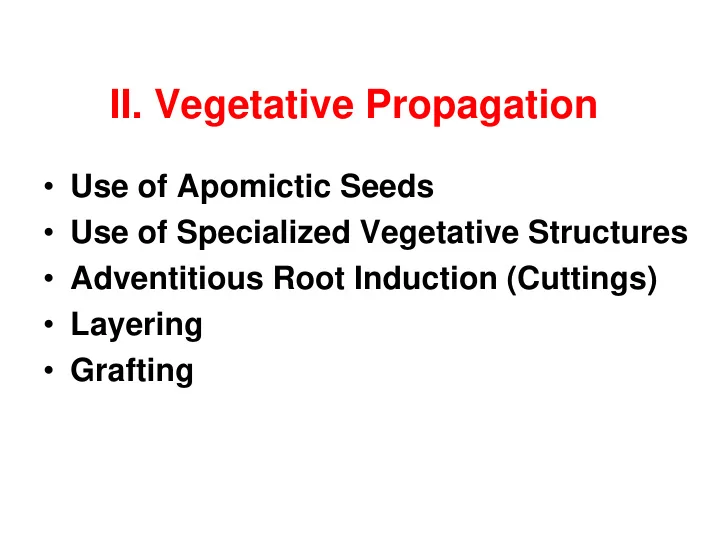 II. Vegetative Propagation

• Use of Apomictic Seeds
• Use of Specialized Vegetative Structures
• Adventitious Root Induction (Cuttings)
• Layering
• Grafting